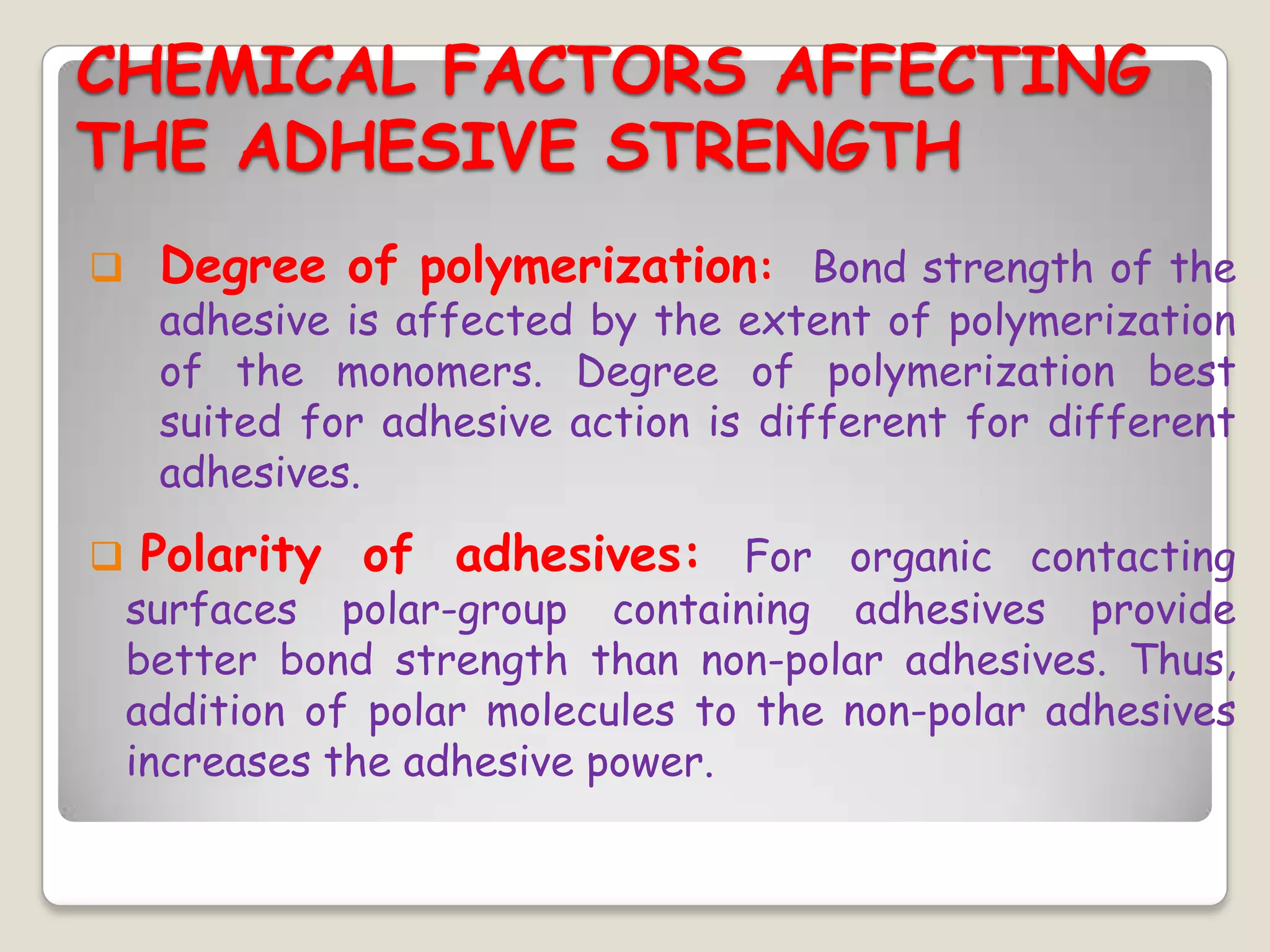 CHEMICAL FACTORS AFFECTING THE ADHESIVE STRENGTH

Degree of polymerization: Bond strength of the adhesive is affected by the extent of polymerization of the monomers. Degree of polymerization best suited for adhesive action is different for different adhesives.

Polarity of adhesives: For organic contacting surfaces polar-group containing adhesives provide better bond strength than non-polar adhesives. Thus, addition of polar molecules to the non-polar adhesives increases the adhesive power.